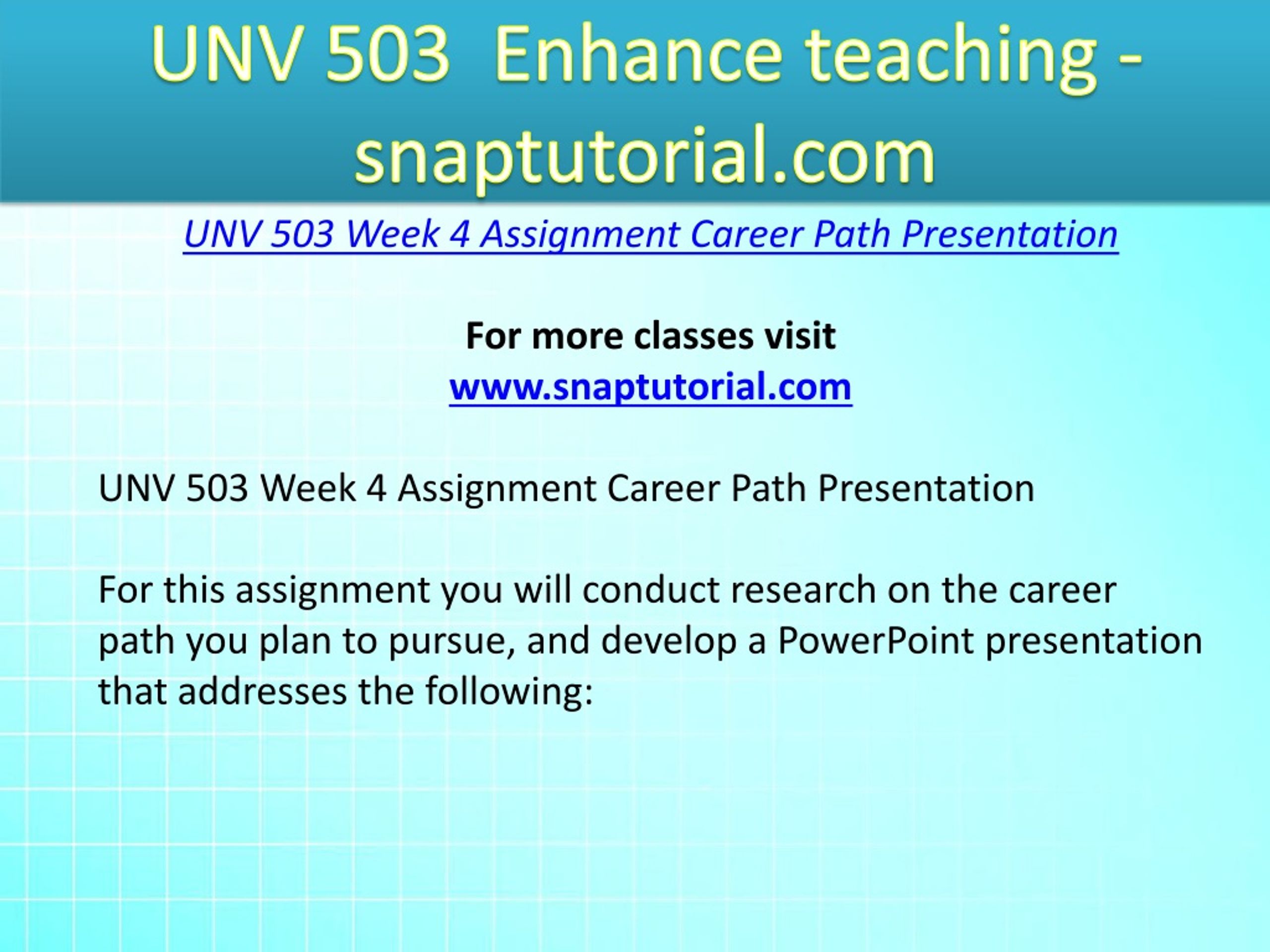 UNV 503 Enhance teaching - snaptutorial.com

UNV 503 Week 4 Assignment Career Path Presentation

For more classes visit
www.snaptutorial.com

UNV 503 Week 4 Assignment Career Path Presentation

For this assignment you will conduct research on the career path you plan to pursue, and develop a PowerPoint presentation that addresses the following: